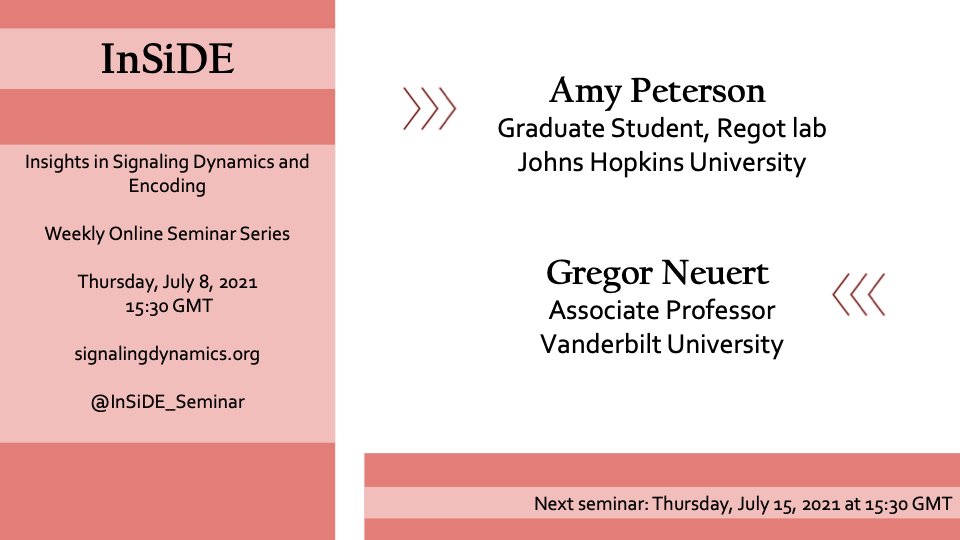 InSiDE

Insights in Signaling Dynamics and Encoding

Weekly Online Seminar Series

Thursday, July 8, 2021
15:30 GMT

signalingdynamics.org

@InSiDE_Seminar

Amy Peterson
Graduate Student, Regot lab
Johns Hopkins University

Gregor Neuert
Associate Professor
Vanderbilt University

Next seminar: Thursday, July 15, 2021 at 15:30 GMT